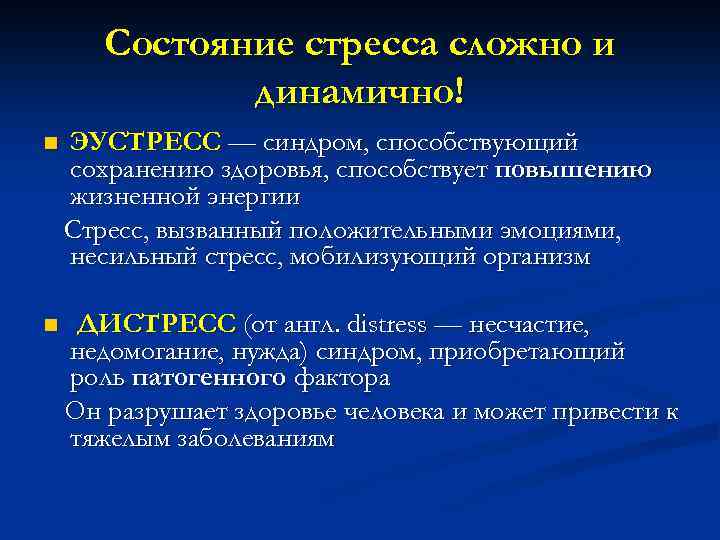 Состояние стресса сложно и динамично!

■ ЭУСТРЕСС — синдром, способствующий сохранению здоровья, способствует повышению жизненной энергии

Стресс, вызванный положительными эмоциями, несильный стресс, мобилизующий организм

■ ДИСТРЕСС (от англ. distress — несчастие, недомогание, нужда) синдром, приобретающий роль патогенного фактора

Он разрушает здоровье человека и может привести к тяжелым заболеваниям